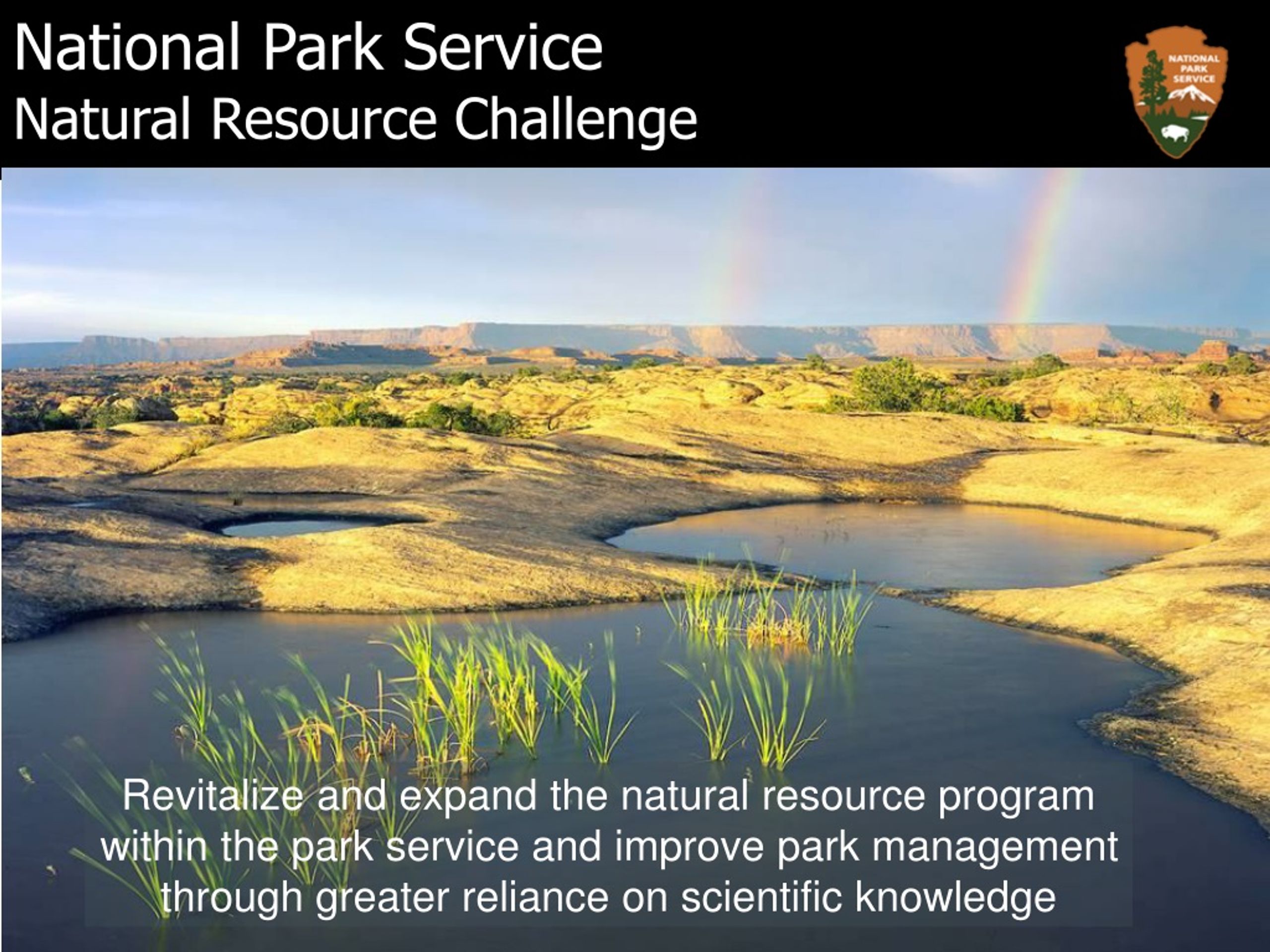 National Park Service
Natural Resource Challenge

NATIONAL PARK SERVICE

Revitalize and expand the natural resource program within the park service and improve park management through greater reliance on scientific knowledge